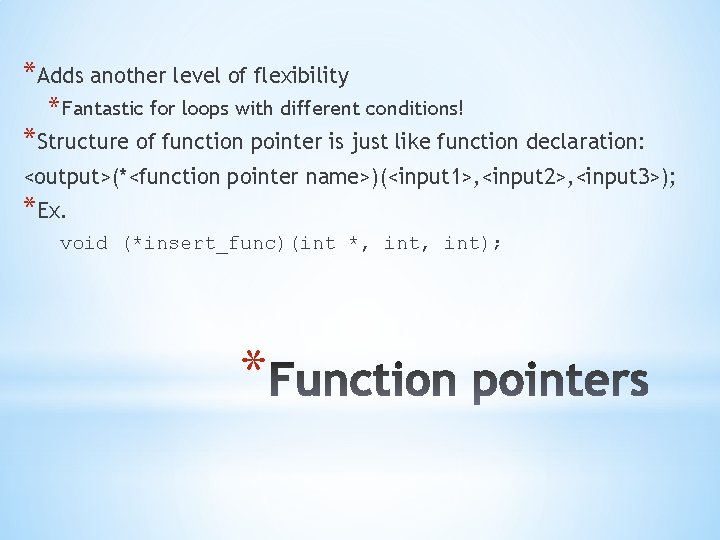 *Adds another level of flexibility
*Fantastic for loops with different conditions!
*Structure of function pointer is just like function declaration:
<output>(*<function pointer name>)(<input1>,<input2>,<input3>);
*Ex.
void (*insert_func)(int *, int, int);

*Function pointers